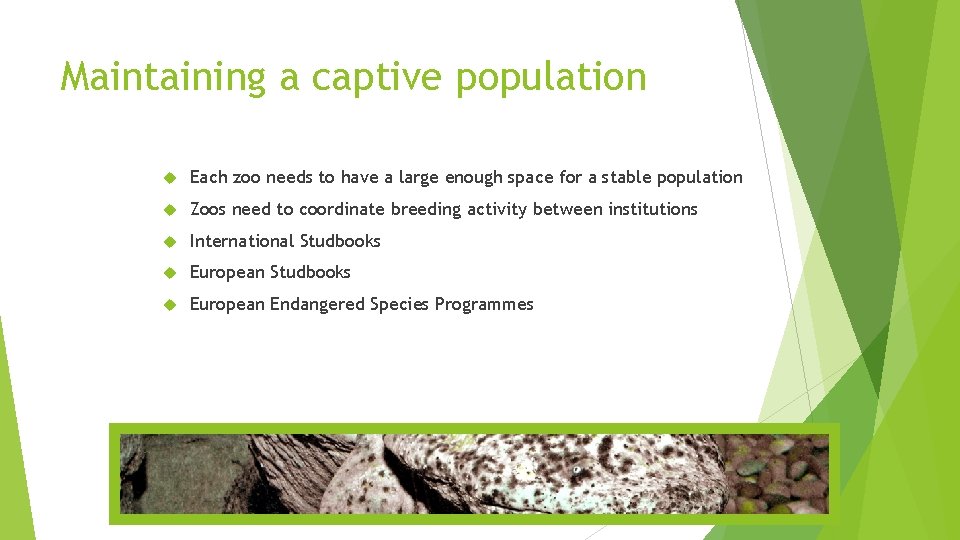 Maintaining a captive population

Each zoo needs to have a large enough space for a stable population

Zoos need to coordinate breeding activity between institutions

International Studbooks

European Studbooks

European Endangered Species Programmes